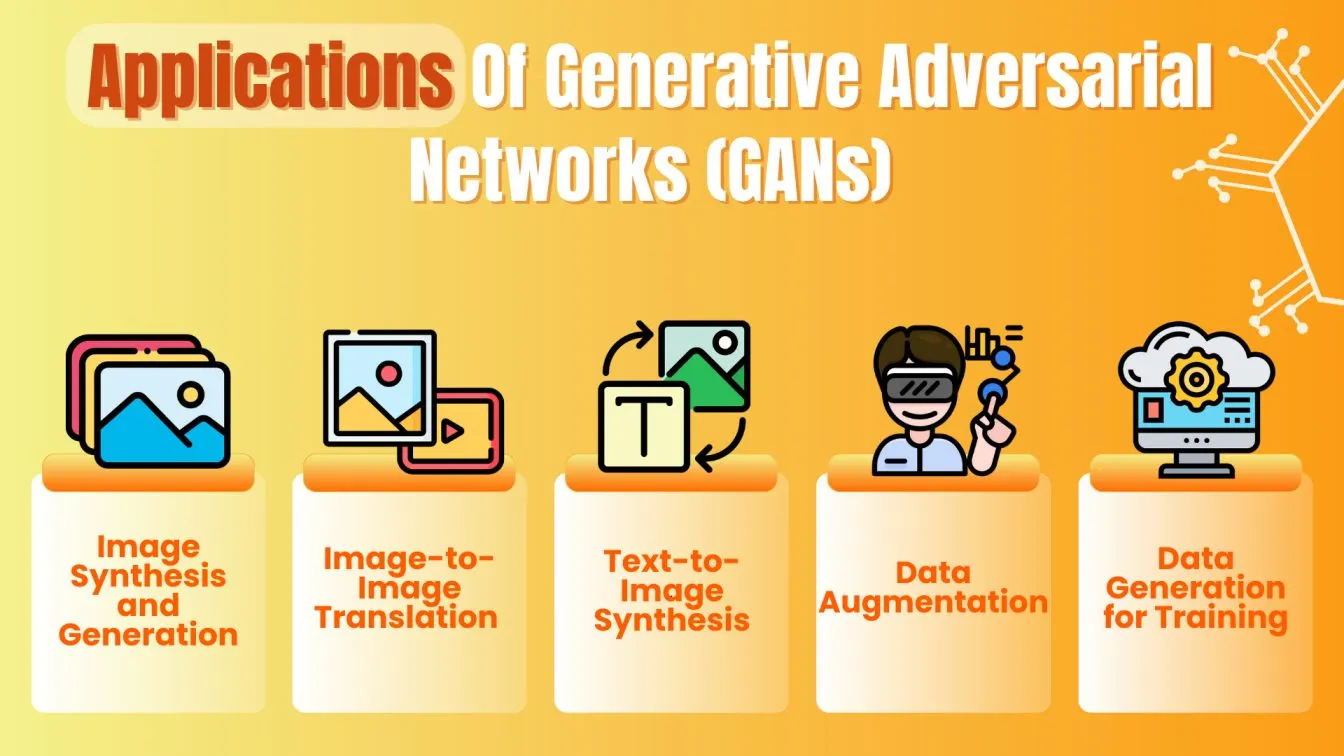 Applications Of Generative Adversarial Networks (GANs)

T

Image Synthesis and Generation

Image-to-Image Translation

Text-to-Image Synthesis

Data Augmentation

Data Generation for Training